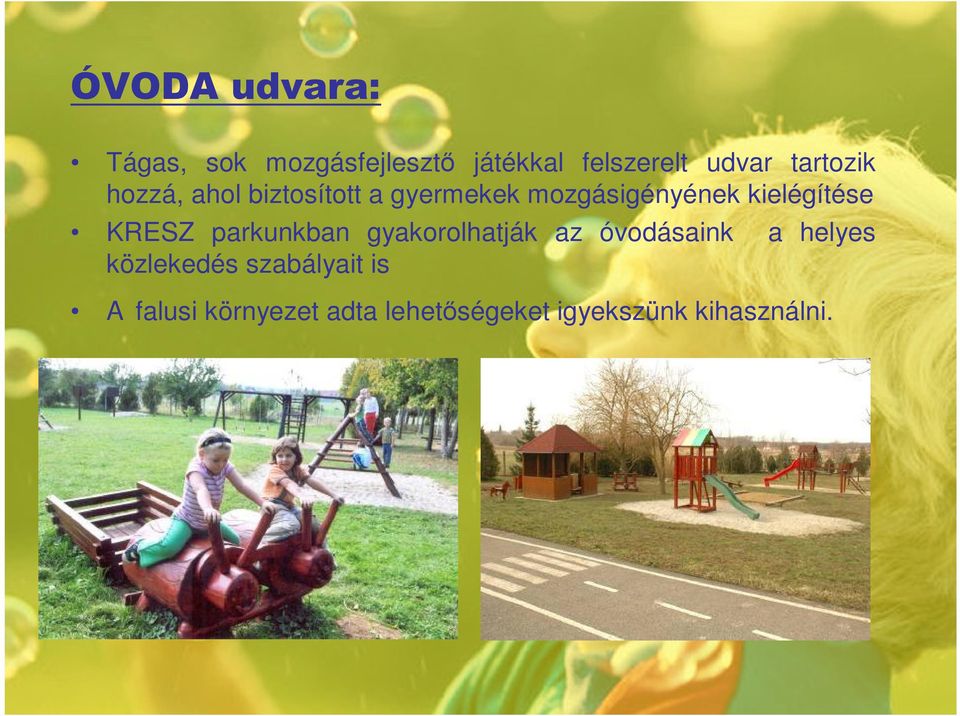 ÓVODA udvara:

• Tágas, sok mozgásfejlesztő játékkal felszerelt udvar tartozik hozzá, ahol biztosított a gyermekek mozgásigényének kielégítése

• KRESZ parkunkban gyakorolhatják az óvodásaink a helyes közlekedés szabályait is

• A falusi környezet adta lehetőségeket igyekszünk kihasználni.